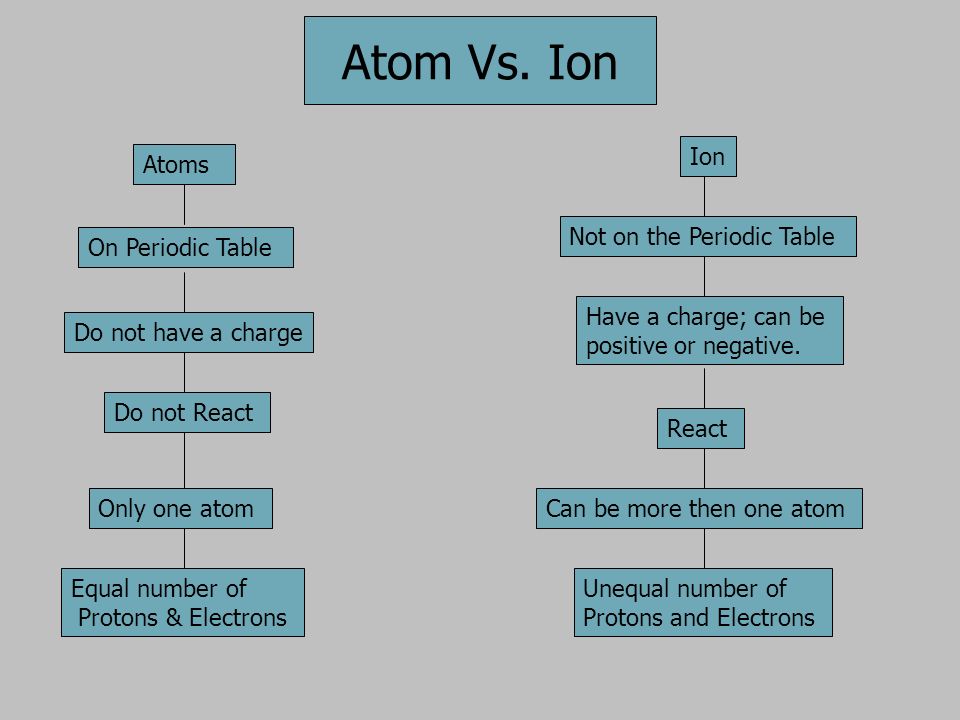 Atom Vs. Ion

Atoms

On Periodic Table

Do not have a charge

Do not React

Only one atom

Equal number of Protons & Electrons

Ion

Not on the Periodic Table

Have a charge; can be positive or negative.

React

Can be more then one atom

Unequal number of Protons and Electrons